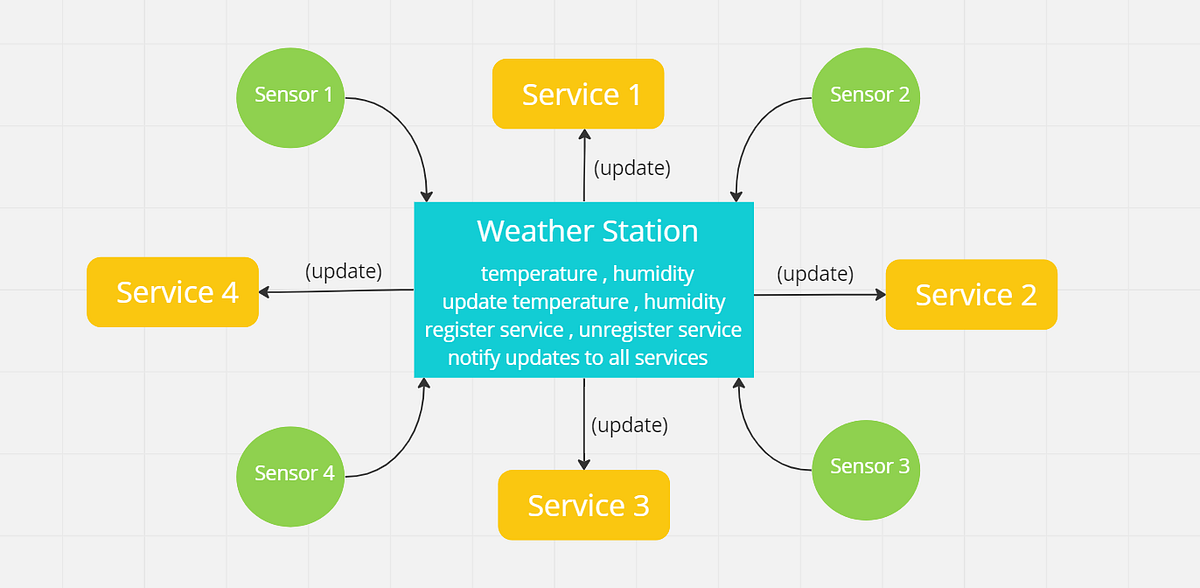 Sensor 1

Service 1

Sensor 2

(update)

Weather Station
temperature , humidity
update temperature , humidity
register service , unregister service
notify updates to all services

Service 4

(update)

(update)

Service 2

(update)

Sensor 4

Service 3

Sensor 3